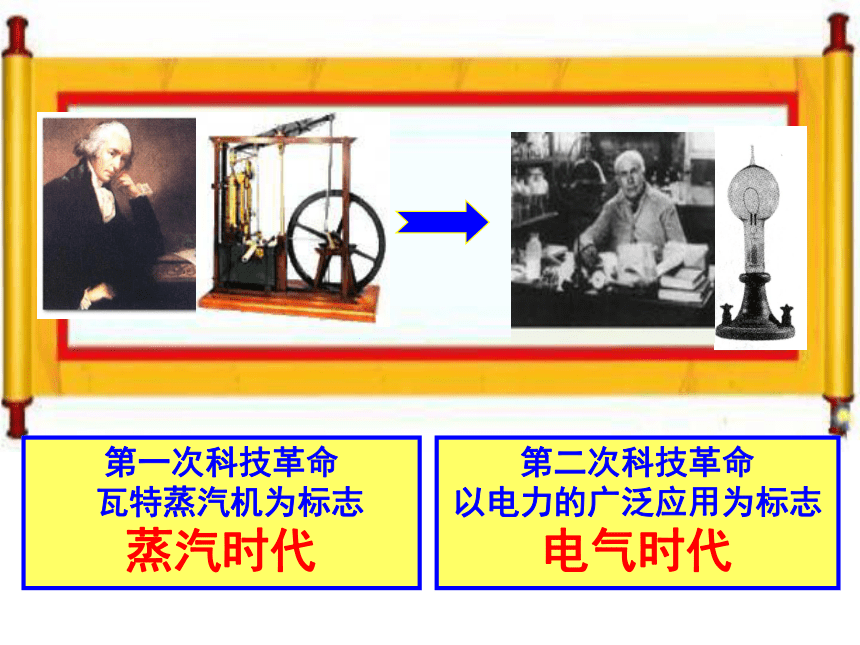 第一次科技革命
瓦特蒸汽机为标志
蒸汽时代

第二次科技革命
以电力的广泛应用为标志
电气时代